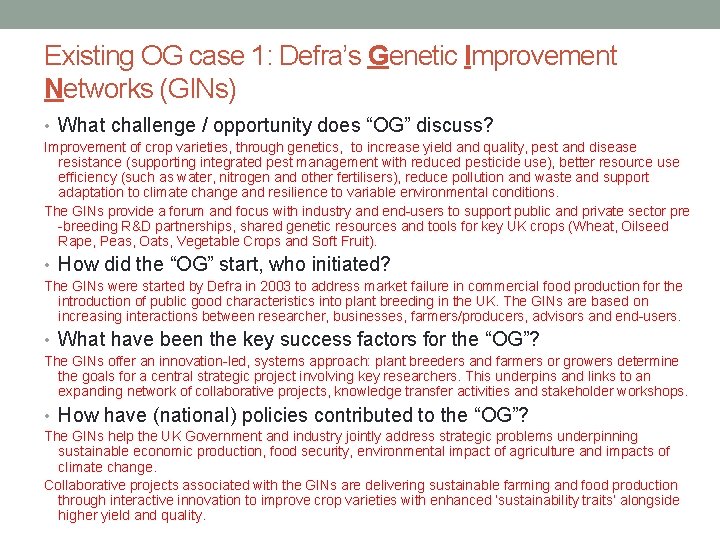 Existing OG case 1: Defra's Genetic Improvement Networks (GINs)

• What challenge / opportunity does "OG" discuss?

Improvement of crop varieties, through genetics, to increase yield and quality, pest and disease resistance (supporting integrated pest management with reduced pesticide use), better resource use efficiency (such as water, nitrogen and other fertilisers), reduce pollution and waste and support adaptation to climate change and resilience to variable environmental conditions.

The GINs provide a forum and focus with industry and end-users to support public and private sector pre-breeding R&D partnerships, shared genetic resources and tools for key UK crops (Wheat, Oilseed Rape, Peas, Oats, Vegetable Crops and Soft Fruit).

• How did the "OG" start, who initiated?

The GINs were started by Defra in 2003 to address market failure in commercial food production for the introduction of public good characteristics into plant breeding in the UK. The GINs are based on increasing interactions between researcher, businesses, farmers/producers, advisors and end-users.

• What have been the key success factors for the "OG"?

The GINs offer an innovation-led, systems approach: plant breeders and farmers or growers determine the goals for a central strategic project involving key researchers. This underpins and links to an expanding network of collaborative projects, knowledge transfer activities and stakeholder workshops.

• How have (national) policies contributed to the "OG"?

The GINs help the UK Government and industry jointly address strategic problems underpinning sustainable economic production, food security, environmental impact of agriculture and impacts of climate change.

Collaborative projects associated with the GINs are delivering sustainable farming and food production through interactive innovation to improve crop varieties with enhanced 'sustainability traits' alongside higher yield and quality.